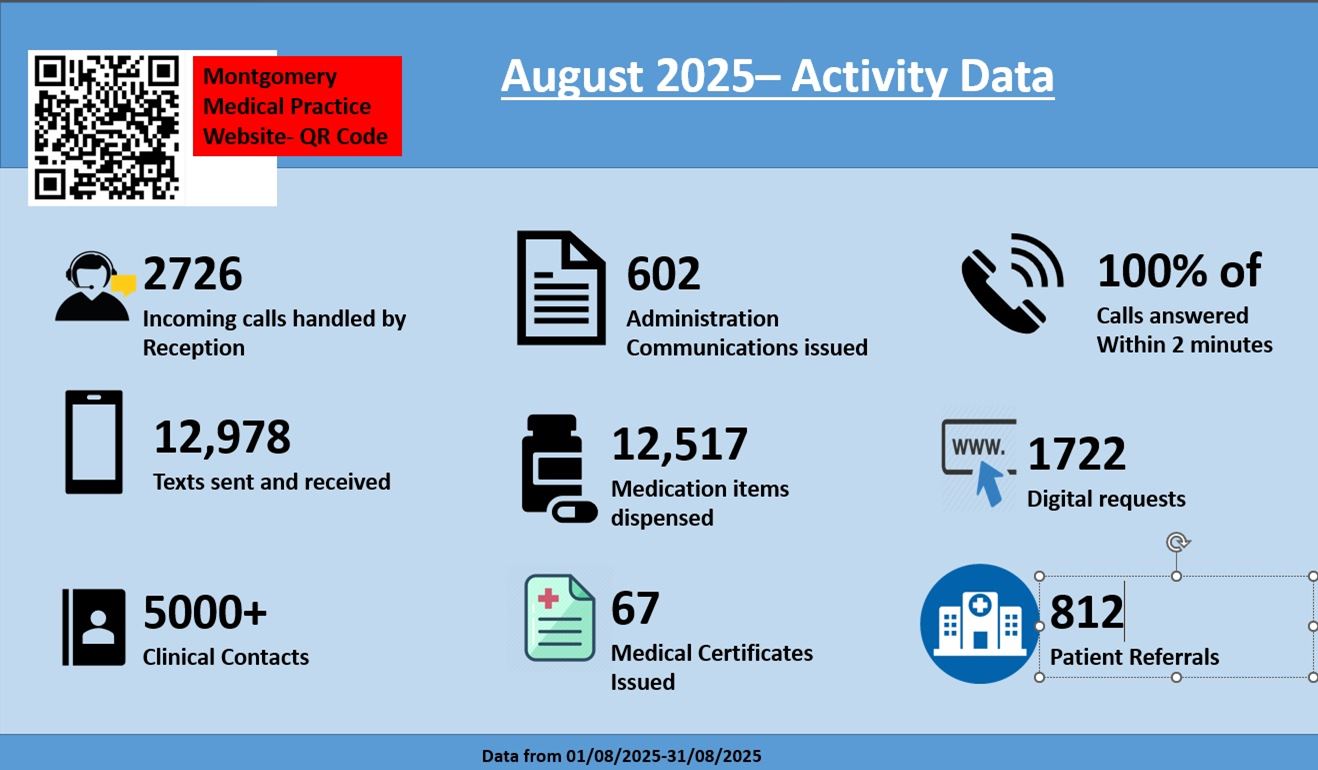 Montgomery Medical Practice Website- QR Code

August 2025– Activity Data

2726
Incoming calls handled by Reception

602
Administration Communications issued

100% of
Calls answered Within 2 minutes

12,978
Texts sent and received

12,517
Medication items dispensed

www.
1722
Digital requests

5000+
Clinical Contacts

67
Medical Certificates Issued

812
Patient Referrals

Data from 01/08/2025-31/08/2025